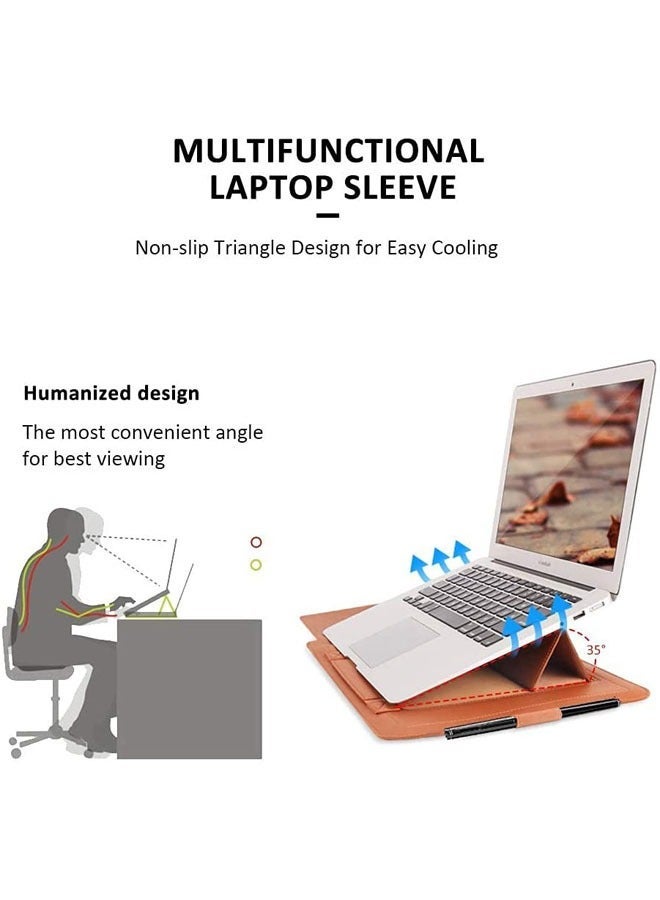 MULTIFUNCTIONAL LAPTOP SLEEVE

Non-slip Triangle Design for Easy Cooling

Humanized design

The most convenient angle for best viewing

35°